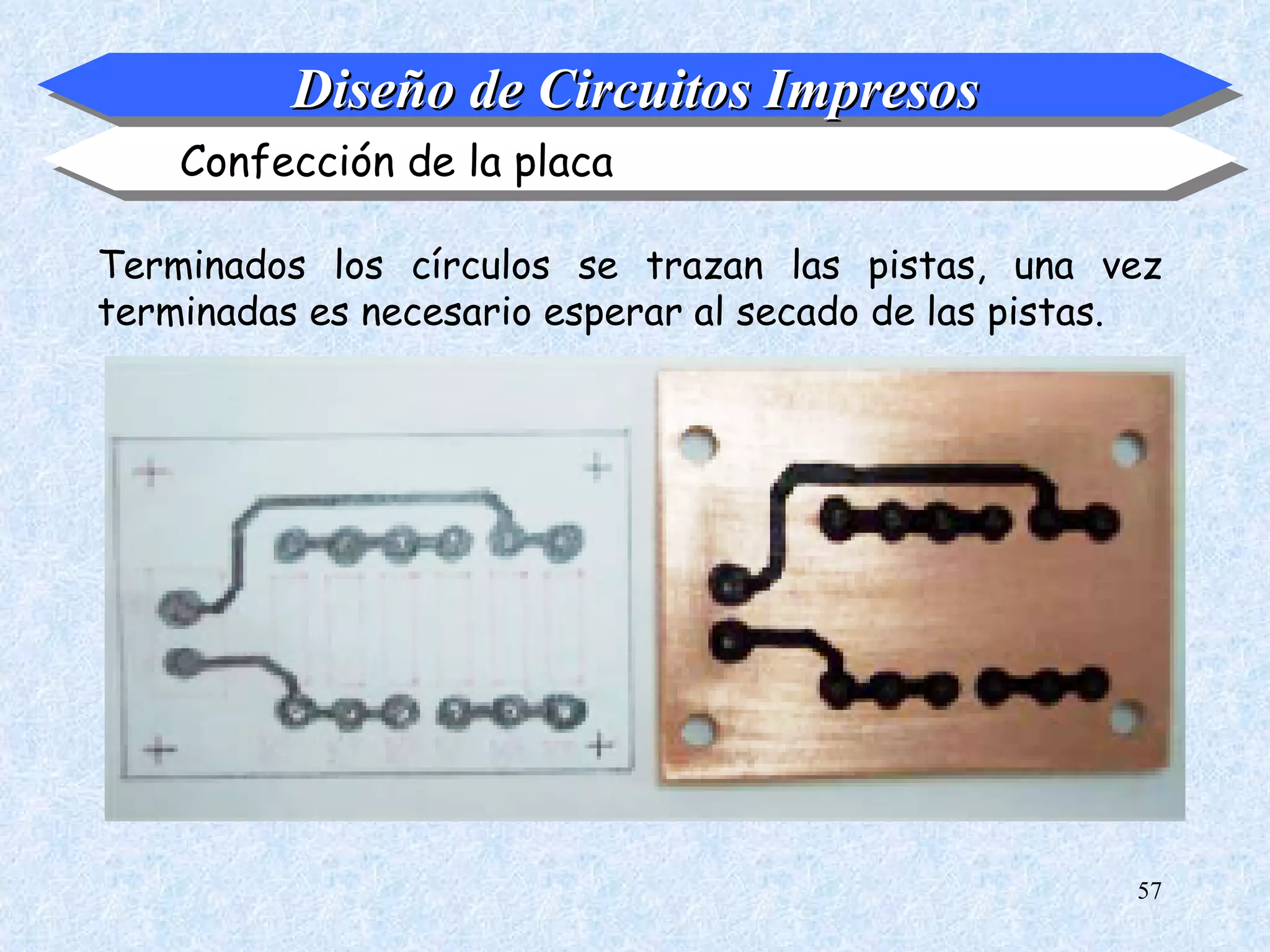 Diseño de Circuitos Impresos

Confección de la placa

Terminados los círculos se trazan las pistas, una vez terminadas es necesario esperar al secado de las pistas.

57